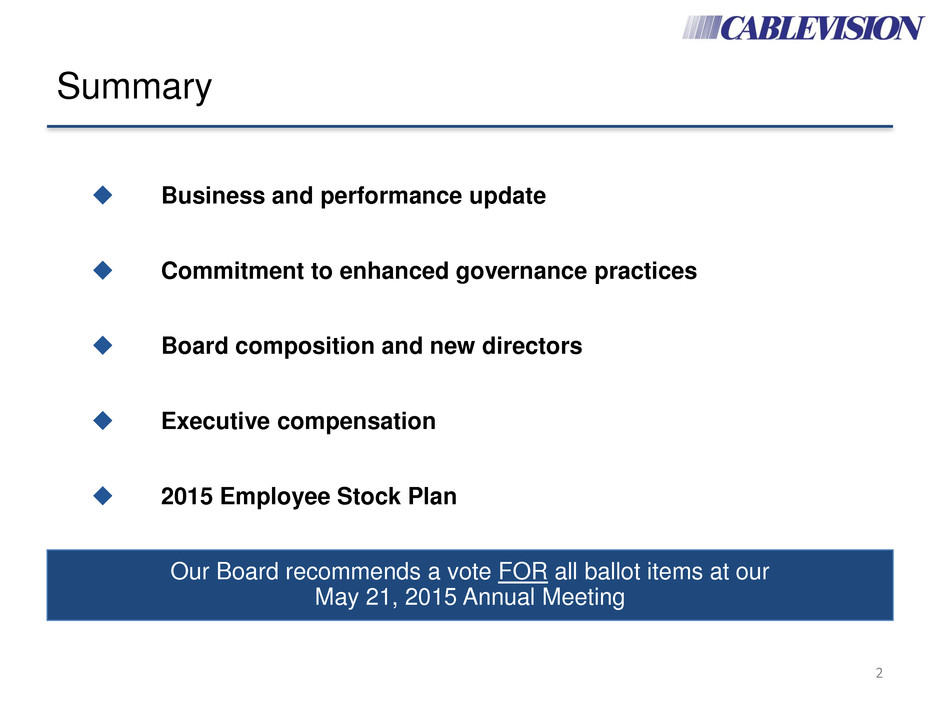 CABLEVISION

Summary

Business and performance update

Commitment to enhanced governance practices

Board composition and new directors

Executive compensation

2015 Employee Stock Plan

Our Board recommends a vote FOR all ballot items at our May 21, 2015 Annual Meeting

2